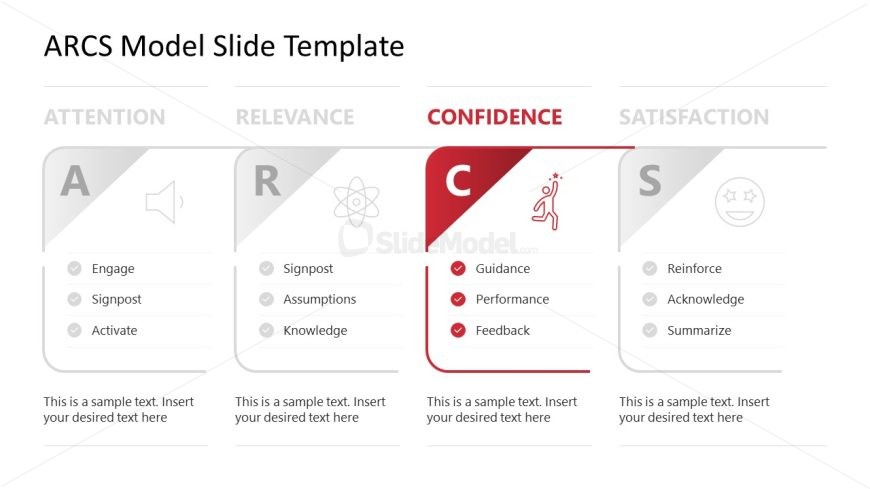 ARCS Model Slide Template

ATTENTION

A

Engage

Signpost

Activate

This is a sample text. Insert your desired text here

RELEVANCE

R

Signpost

Assumptions

Knowledge

This is a sample text. Insert your desired text here

CONFIDENCE

C

Guidance

Performance

Feedback

This is a sample text. Insert your desired text here

SATISFACTION

S

Reinforce

Acknowledge

Summarize

This is a sample text. Insert your desired text here

SlideModel.com